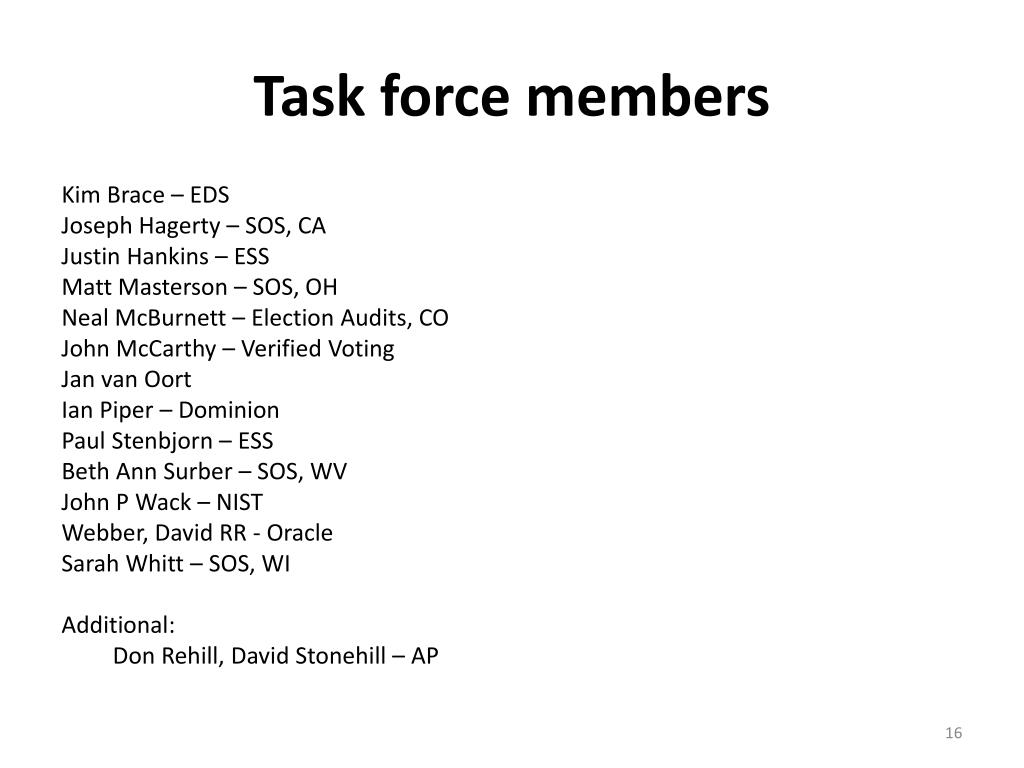 Task force members

Kim Brace – EDS
Joseph Hagerty – SOS, CA
Justin Hankins – ESS
Matt Masterson – SOS, OH
Neal McBurnett – Election Audits, CO
John McCarthy – Verified Voting
Jan van Oort
Ian Piper – Dominion
Paul Stenbjorn – ESS
Beth Ann Surber – SOS, WV
John P Wack – NIST
Webber, David RR - Oracle
Sarah Whitt – SOS, WI

Additional:
Don Rehill, David Stonehill – AP

16